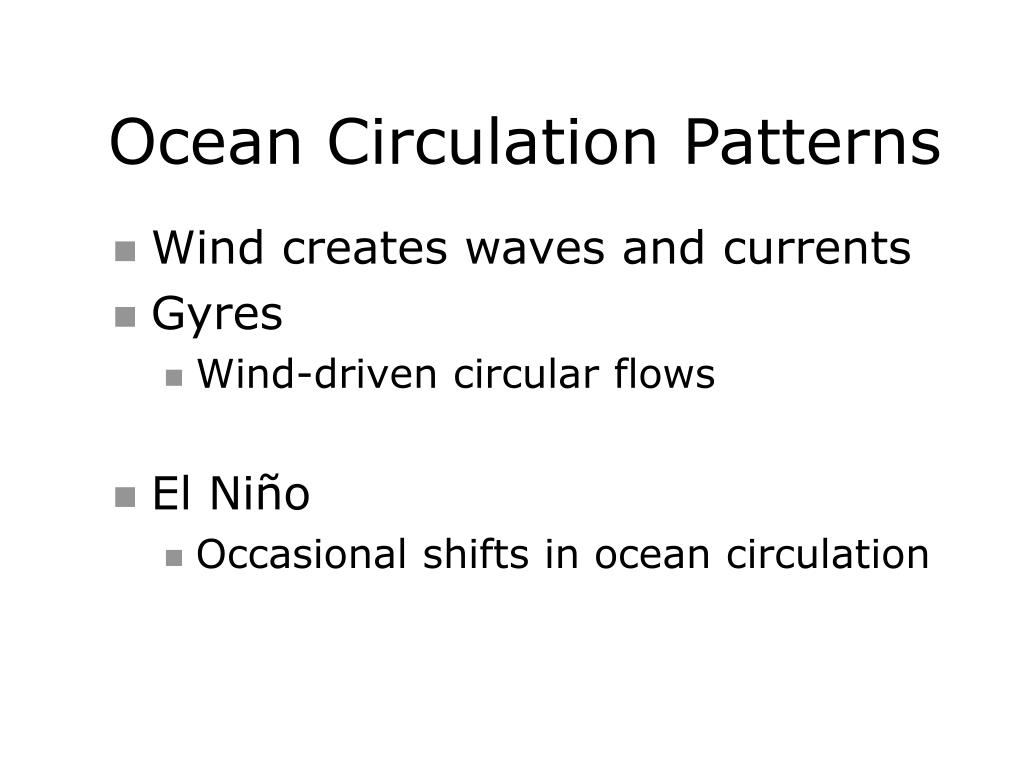 Ocean Circulation Patterns

- Wind creates waves and currents
- Gyres
  - Wind-driven circular flows

- El Niño
  - Occasional shifts in ocean circulation